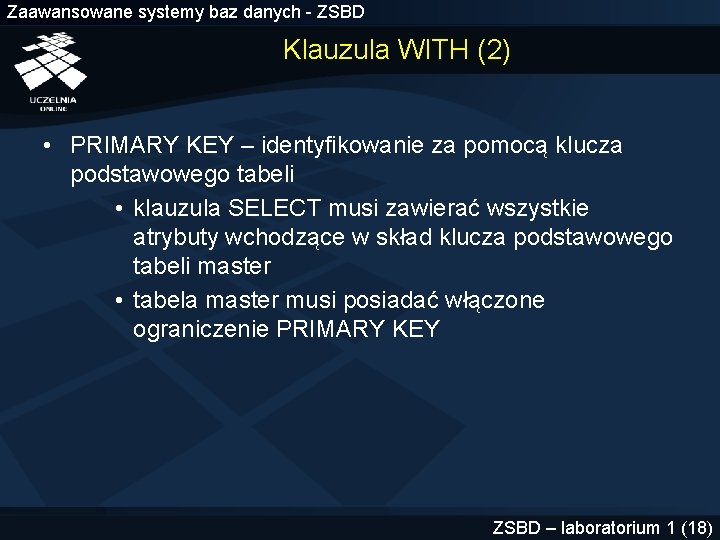 Zaawansowane systemy baz danych - ZSBD

UCZELNIA
ONLINE

Klauzula WITH (2)

• PRIMARY KEY – identyfikowanie za pomocą klucza podstawowego tabeli
• klauzula SELECT musi zawierać wszystkie atrybuty wchodzące w skład klucza podstawowego tabeli master
• tabela master musi posiadać włączone ograniczenie PRIMARY KEY

ZSBD – laboratorium 1 (18)